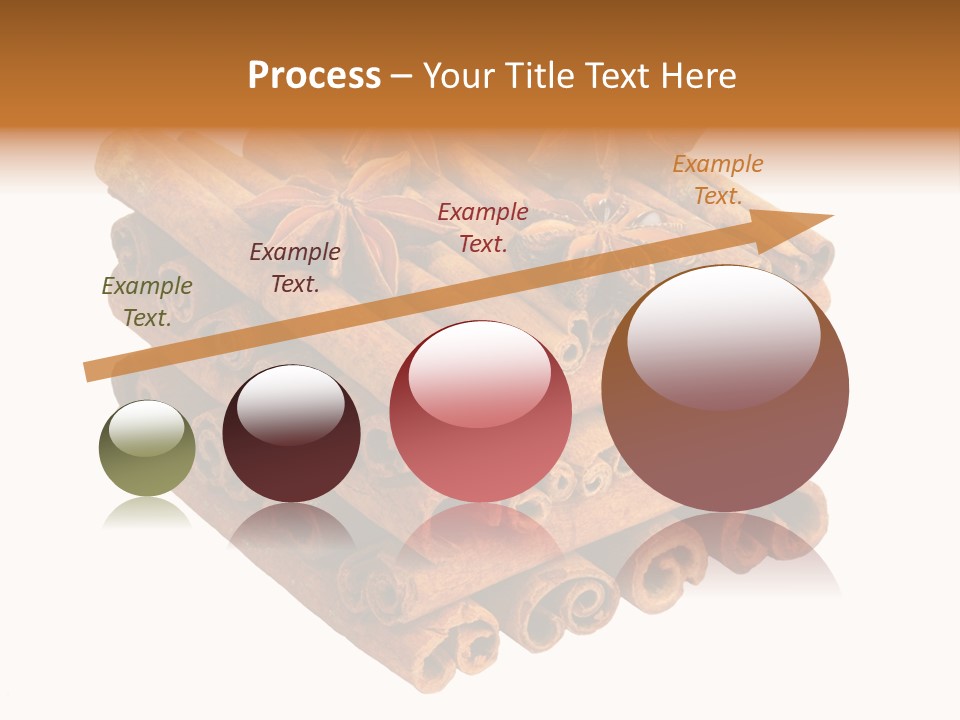 Process – Your Title Text Here

Example Text.

Example Text.

Example Text.

Example Text.